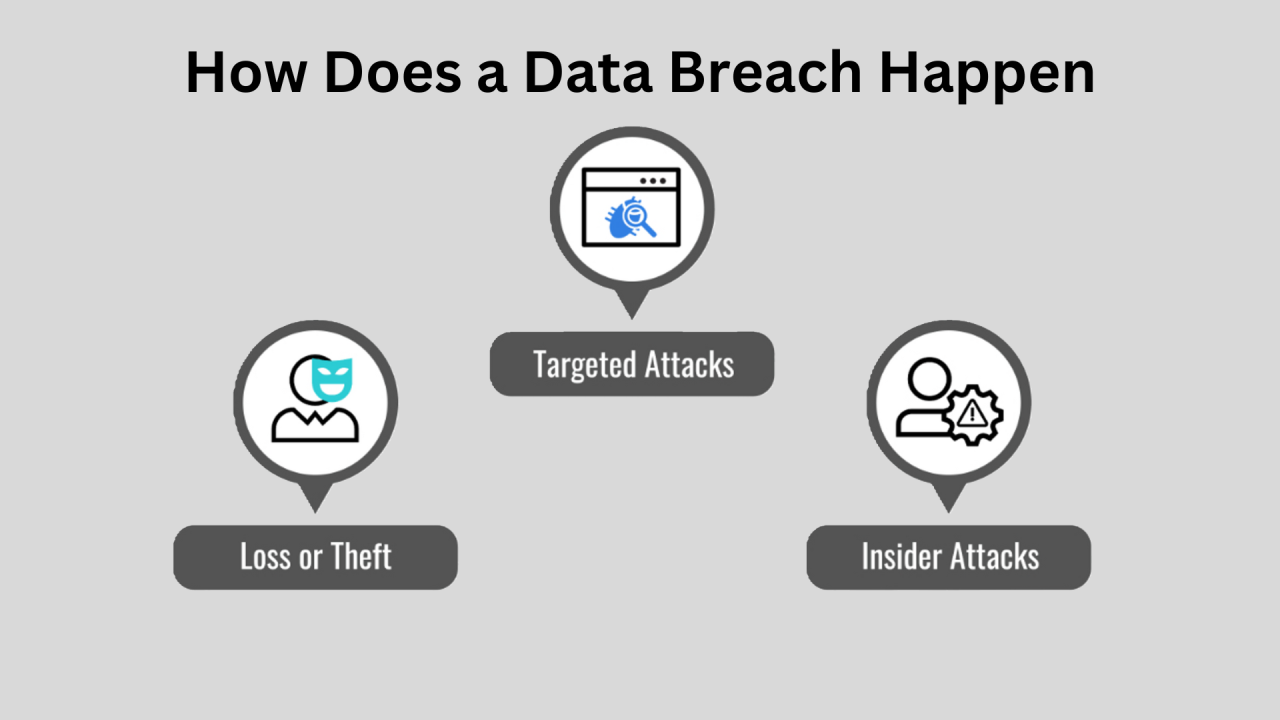 How Does a Data Breach Happen

Targeted Attacks

Loss or Theft

Insider Attacks